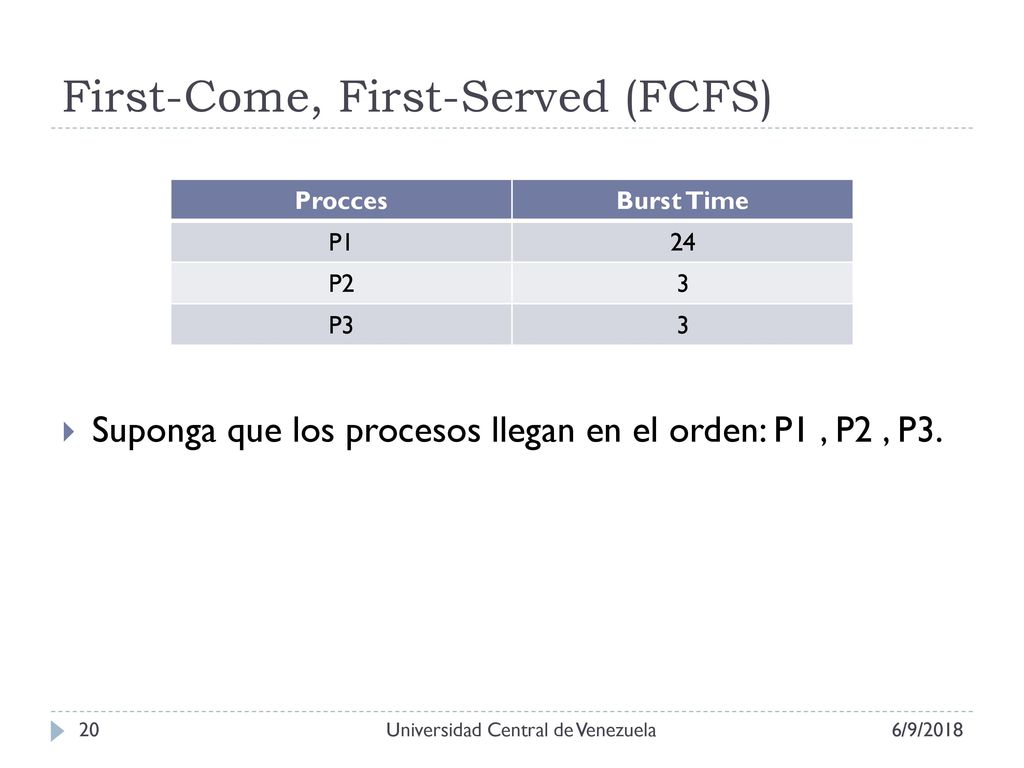 First-Come, First-Served (FCFS)

| Procces | Burst Time |
|---|---|
| P1 | 24 |
| P2 | 3 |
| P3 | 3 |

Suponga que los procesos llegan en el orden: P1 , P2 , P3.

20

Universidad Central de Venezuela

6/9/2018